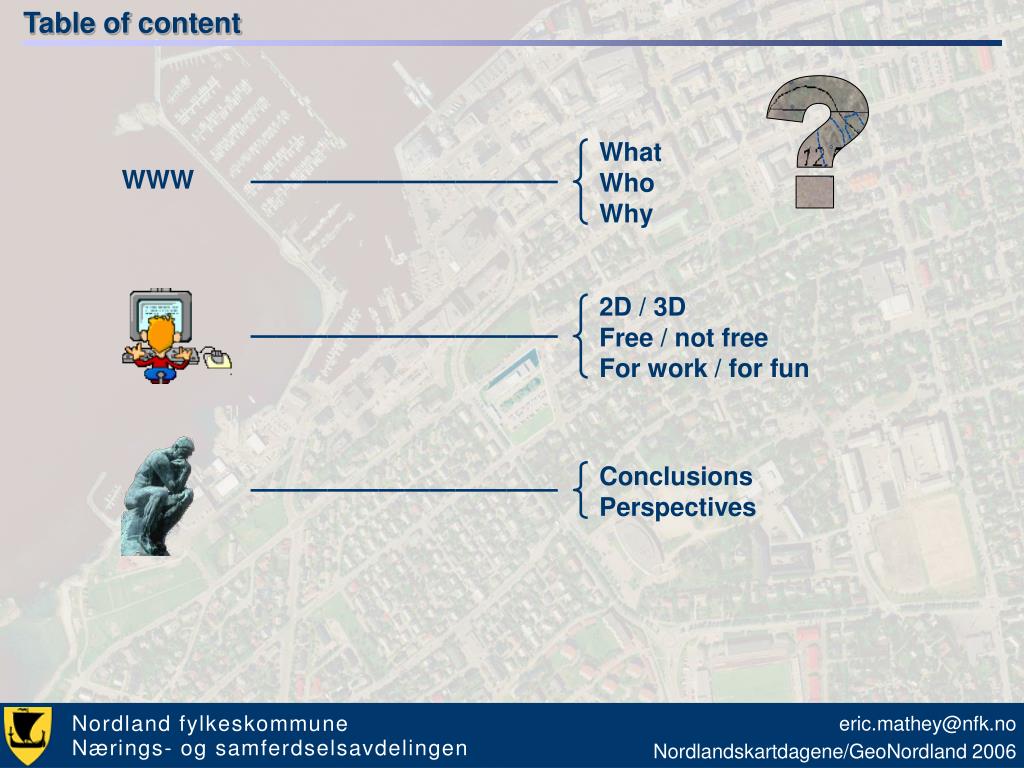 Table of content

WWW

What
Who
Why

12

2D / 3D
Free / not free
For work / for fun

Conclusions
Perspectives

Nordland fylkeskommune
Nærings- og samferdselsavdelingen

eric.mathey@nfk.no
Nordlandskartdagene/GeoNordland 2006